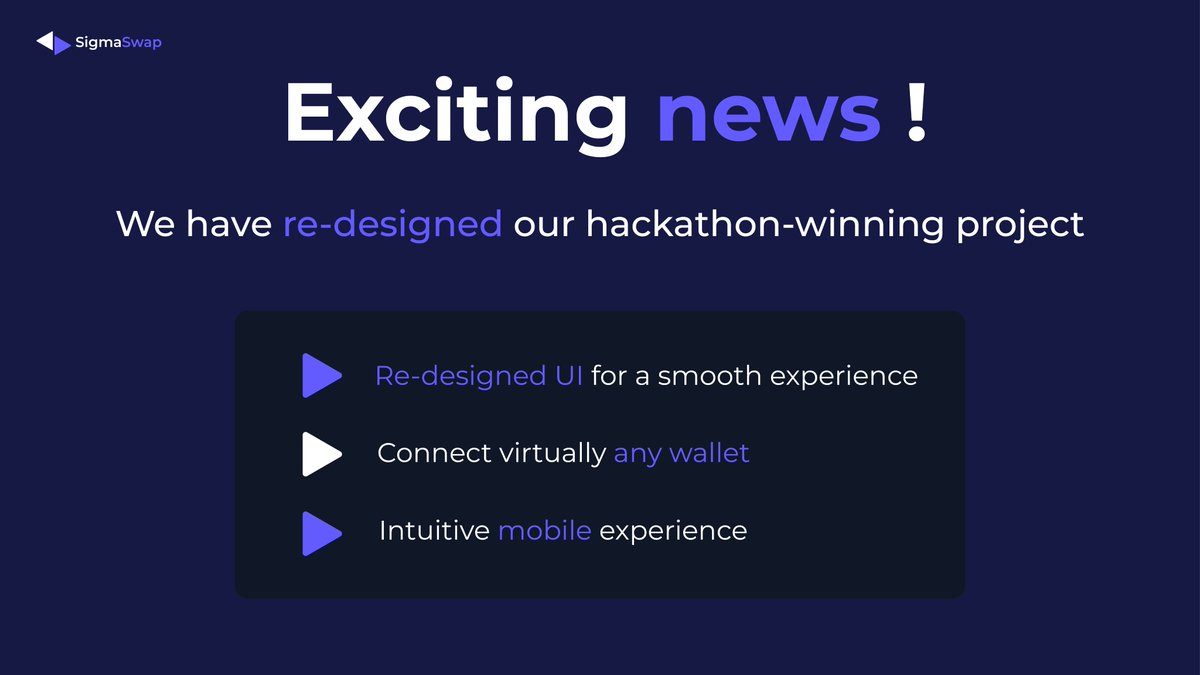 SigmaSwap

Exciting news !

We have re-designed our hackathon-winning project

Re-designed UI for a smooth experience

Connect virtually any wallet

Intuitive mobile experience